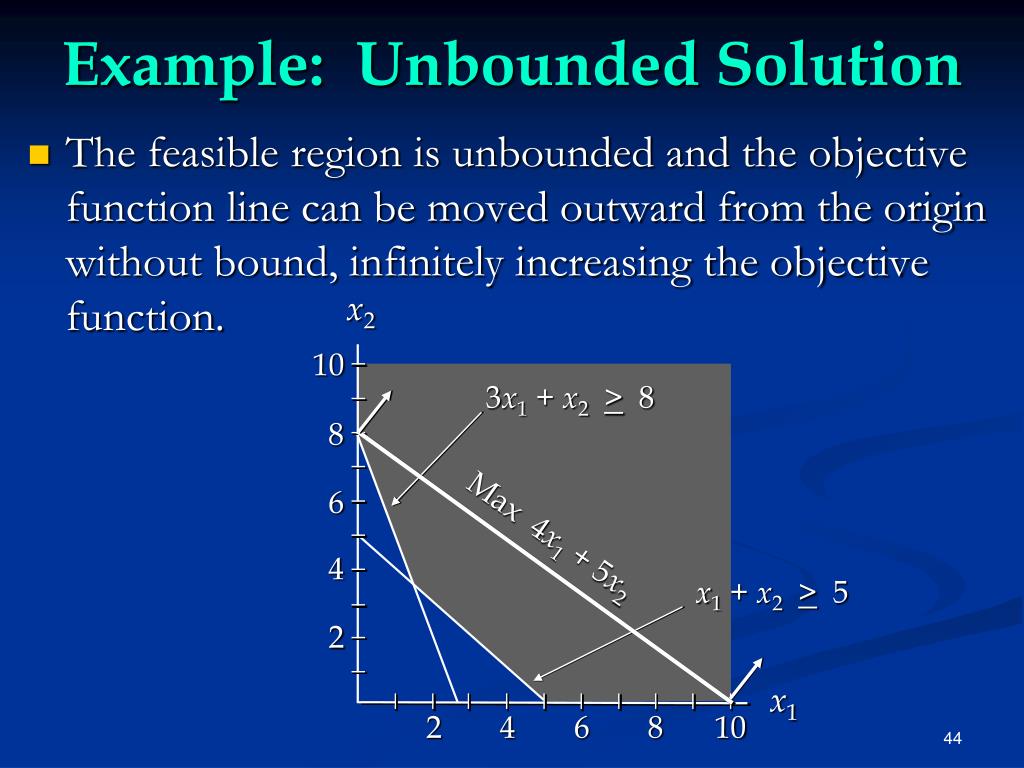 Example: Unbounded Solution

The feasible region is unbounded and the objective function line can be moved outward from the origin without bound, infinitely increasing the objective function.

$x_2$

10
8
6
4
2

$3x_1 + x_2 \geq 8$

Max $4x_1 + 5x_2$

$x_1 + x_2 \geq 5$

2 4 6 8 10

$x_1$

44